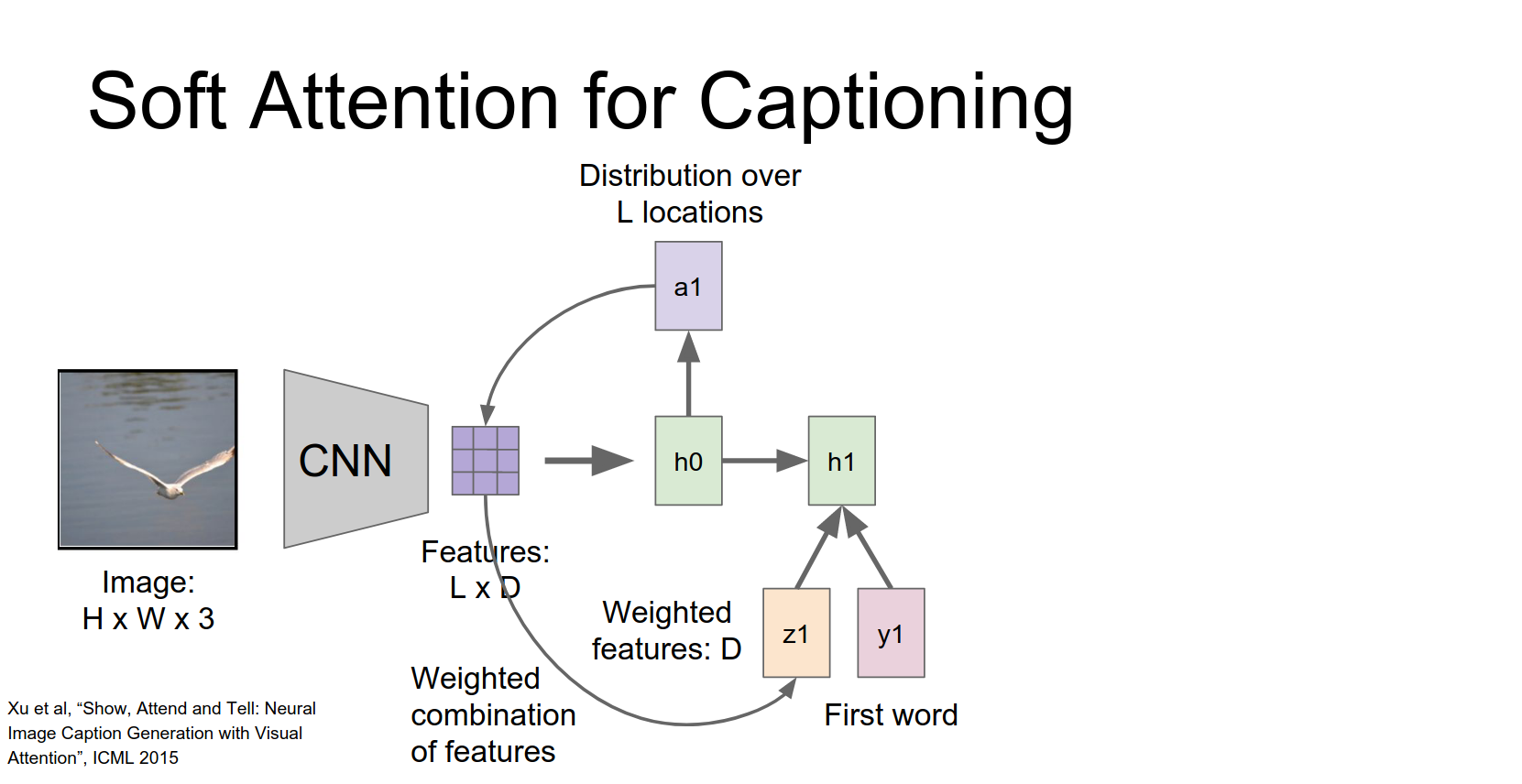 Soft Attention for Captioning

Distribution over L locations

a1

CNN

h0

h1

Image: H x W x 3

Features: L x D

Weighted features: D

z1

y1

Weighted combination of features

First word

Xu et al, “Show, Attend and Tell: Neural Image Caption Generation with Visual Attention”, ICML 2015